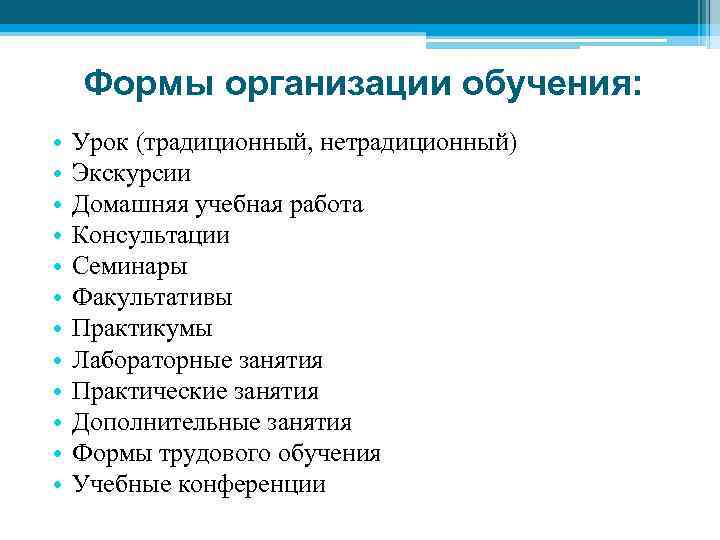 Формы организации обучения:

• Урок (традиционный, нетрадиционный)
• Экскурсии
• Домашняя учебная работа
• Консультации
• Семинары
• Факультативы
• Практикумы
• Лабораторные занятия
• Практические занятия
• Дополнительные занятия
• Формы трудового обучения
• Учебные конференции